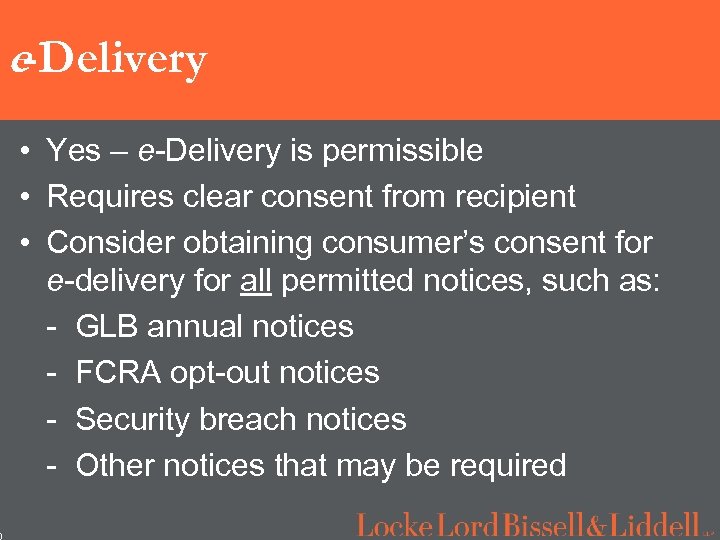 e-Delivery

• Yes – e-Delivery is permissible
• Requires clear consent from recipient
• Consider obtaining consumer's consent for e-delivery for all permitted notices, such as:
- GLB annual notices
- FCRA opt-out notices
- Security breach notices
- Other notices that may be required

Locke Lord Bissell & Liddell LLP